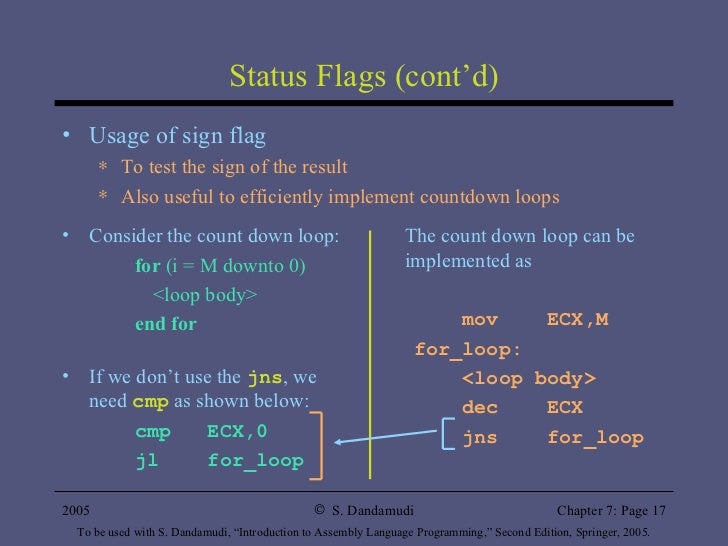 Status Flags (cont'd)

• Usage of sign flag
* To test the sign of the result
* Also useful to efficiently implement countdown loops

• Consider the count down loop:
for (i = M downto 0)
<loop body>
end for

• If we don't use the jns, we need cmp as shown below:
cmp ECX,0
jl for_loop

The count down loop can be implemented as

mov ECX,M
for_loop:
<loop body>
dec ECX
jns for_loop

2005 © S. Dandamudi Chapter 7: Page 17

To be used with S. Dandamudi, "Introduction to Assembly Language Programming," Second Edition, Springer, 2005.